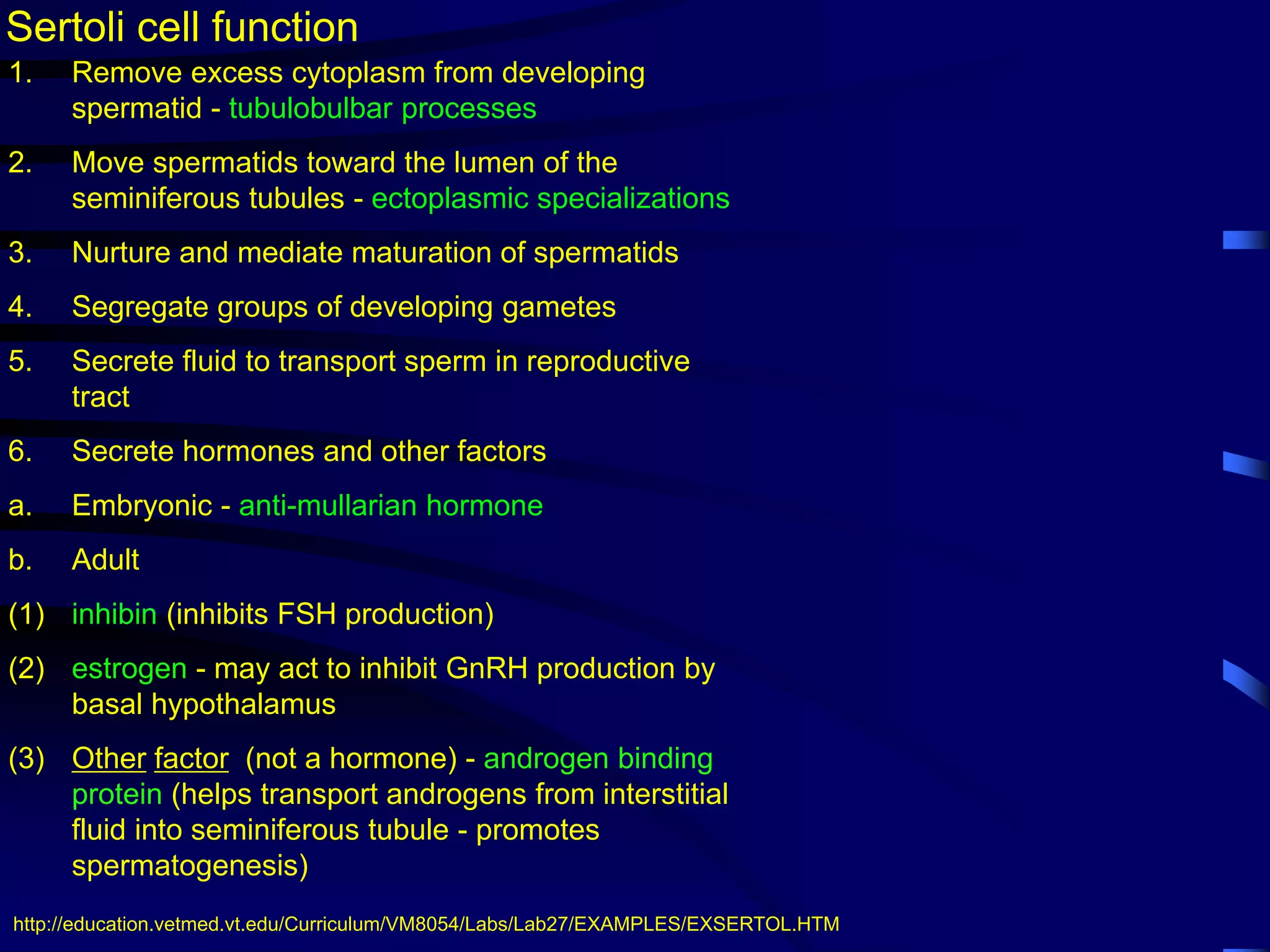 Sertoli cell function

1. Remove excess cytoplasm from developing spermatid - tubulobulbar processes

2. Move spermatids toward the lumen of the seminiferous tubules - ectoplasmic specializations

3. Nurture and mediate maturation of spermatids

4. Segregate groups of developing gametes

5. Secrete fluid to transport sperm in reproductive tract

6. Secrete hormones and other factors

a. Embryonic - anti-mullarian hormone

b. Adult

(1) inhibin (inhibits FSH production)

(2) estrogen - may act to inhibit GnRH production by basal hypothalamus

(3) Other factor (not a hormone) - androgen binding protein (helps transport androgens from interstitial fluid into seminiferous tubule - promotes spermatogenesis)

http://education.vetmed.vt.edu/Curriculum/VM8054/Labs/Lab27/EXAMPLES/EXSERTOL.HTM